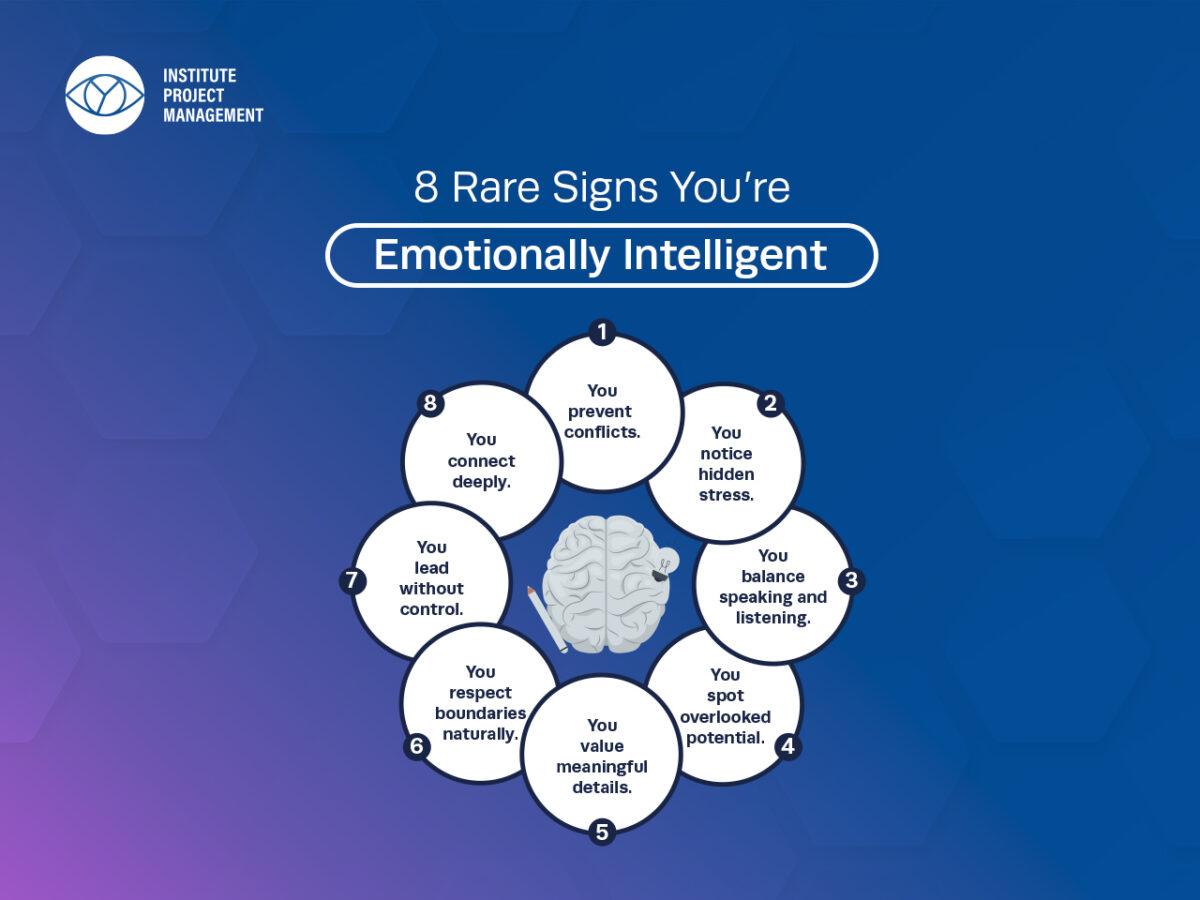 INSTITUTE
PROJECT
MANAGEMENT

8 Rare Signs You're

Emotionally Intelligent

1
You prevent conflicts.

2
You notice hidden stress.

3
You balance speaking and listening.

4
You spot overlooked potential.

5
You value meaningful details.

6
You respect boundaries naturally.

7
You lead without control.

8
You connect deeply.